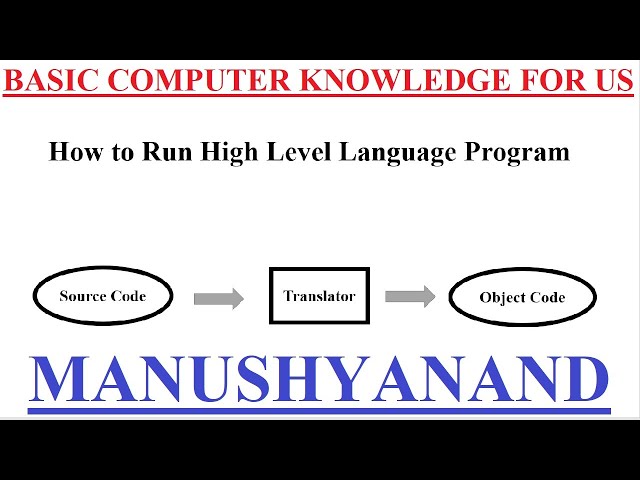 BASIC COMPUTER KNOWLEDGE FOR US

How to Run High Level Language Program

Source Code

Translator

Object Code

MANUSHYANAND